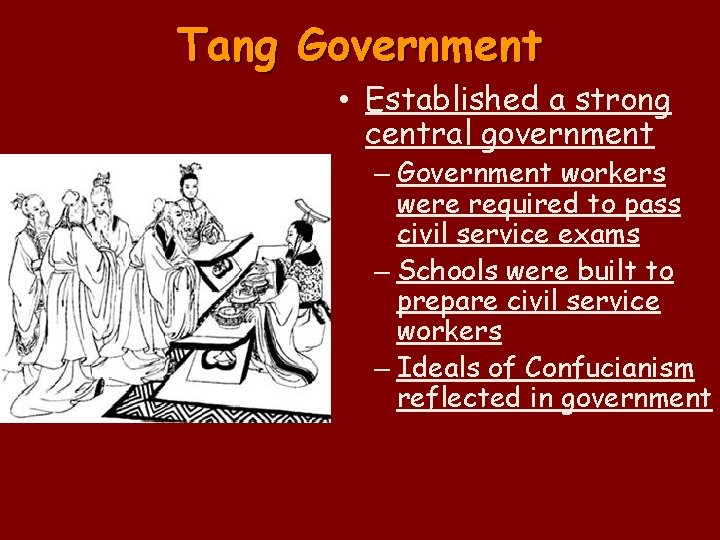 Tang Government

• Established a strong central government
 – Government workers were required to pass civil service exams
 – Schools were built to prepare civil service workers
 – Ideals of Confucianism reflected in government